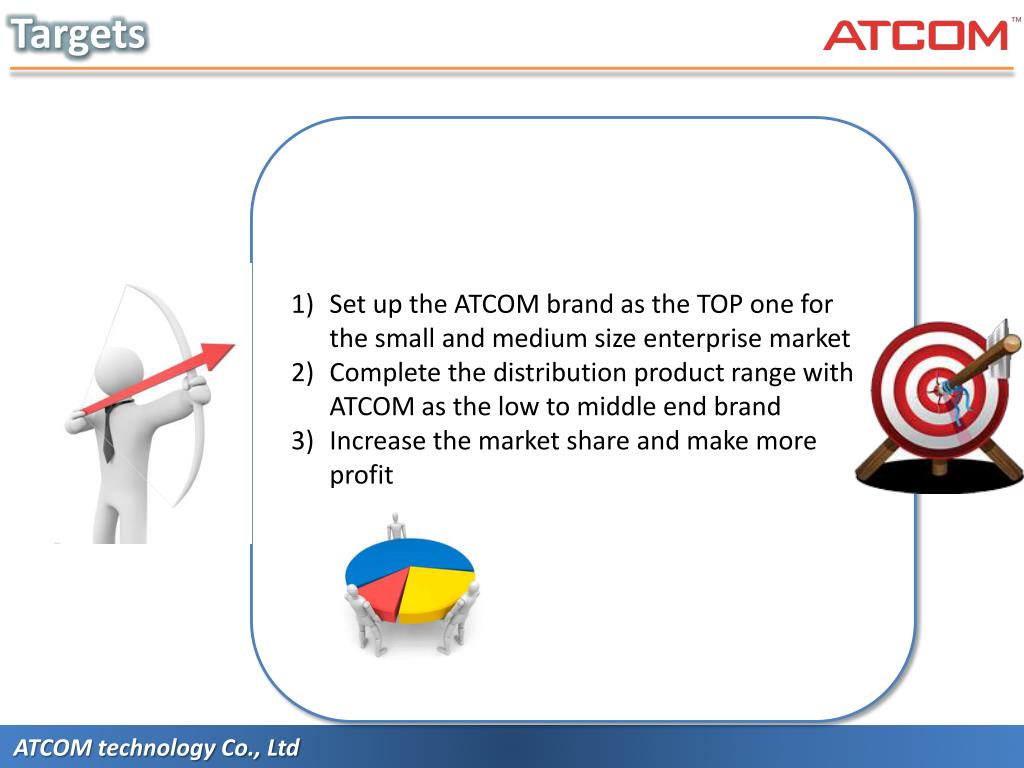 Targets

ATCOM™

1) Set up the ATCOM brand as the TOP one for the small and medium size enterprise market
2) Complete the distribution product range with ATCOM as the low to middle end brand
3) Increase the market share and make more profit

ATCOM technology Co., Ltd